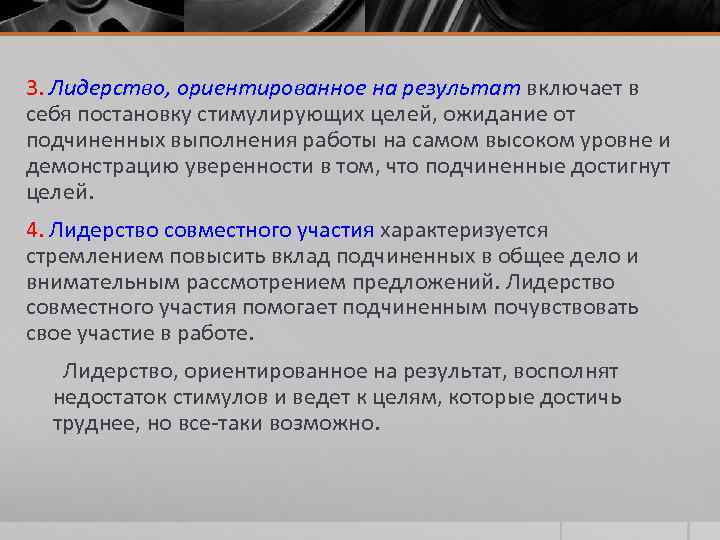 3. Лидерство, ориентированное на результат включает в себя постановку стимулирующих целей, ожидание от подчиненных выполнения работы на самом высоком уровне и демонстрацию уверенности в том, что подчиненные достигнут целей.

4. Лидерство совместного участия характеризуется стремлением повысить вклад подчиненных в общее дело и внимательным рассмотрением предложений. Лидерство совместного участия помогает подчиненным почувствовать свое участие в работе.

Лидерство, ориентированное на результат, восполнят недостаток стимулов и ведет к целям, которые достичь труднее, но все-таки возможно.